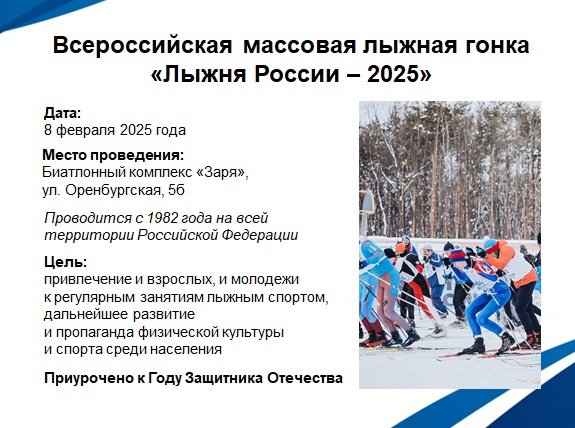 Всероссийская массовая лыжная гонка «Лыжня России – 2025»

Дата:
8 февраля 2025 года

Место проведения:
Биатлонный комплекс «Заря», ул. Оренбургская, 5б

Проводится с 1982 года на всей территории Российской Федерации

Цель:
привлечение и взрослых, и молодежи к регулярным занятиям лыжным спортом, дальнейшее развитие и пропаганда физической культуры и спорта среди населения

Приурочено к Году Защитника Отечества